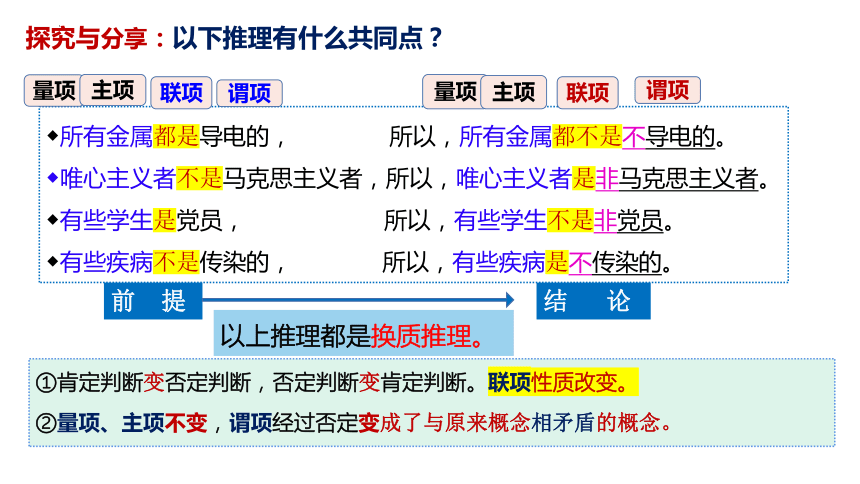 探究与分享：以下推理有什么共同点？

量项 主项 联项 谓项 量项 主项 联项 谓项

◆所有金属都是导电的， 所以，所有金属都不是不导电的。
◆唯心主义者不是马克思主义者，所以，唯心主义者是非马克思主义者。
◆有些学生是党员， 所以，有些学生不是非党员。
◆有些疾病不是传染的， 所以，有些疾病是不传染的。

前 提 结 论

以上推理都是换质推理。

①肯定判断变否定判断，否定判断变肯定判断。联项性质改变。
②量项、主项不变，谓项经过否定变成了与原来概念相矛盾的概念。